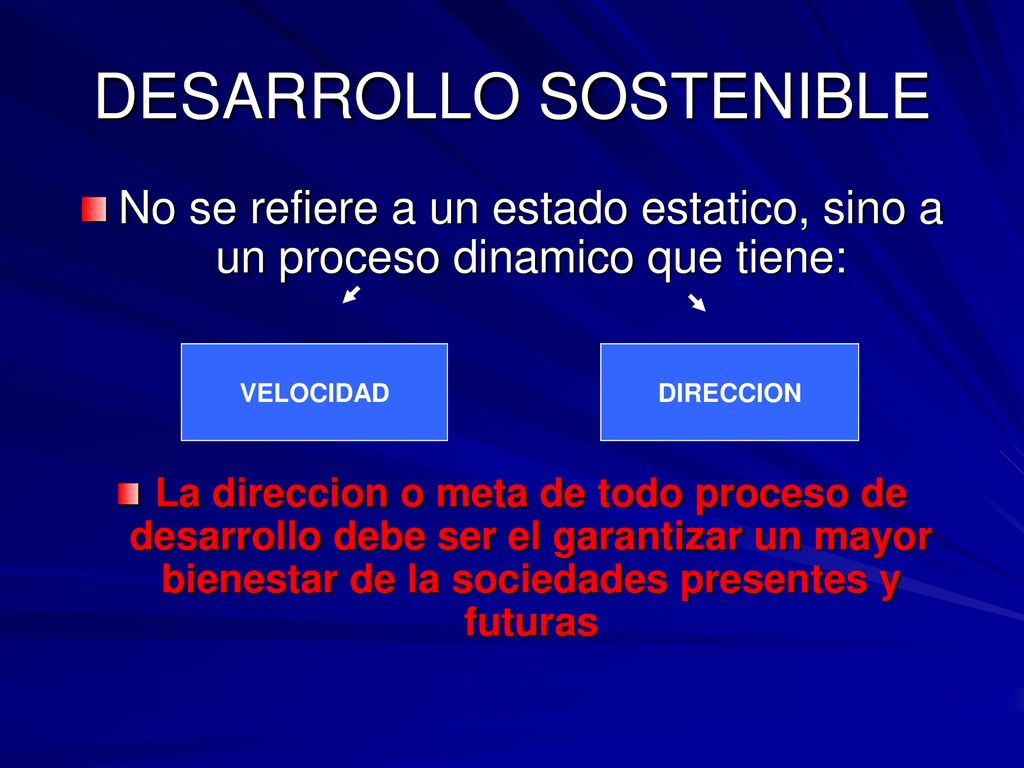 DESARROLLO SOSTENIBLE

No se refiere a un estado estatico, sino a un proceso dinamico que tiene:

VELOCIDAD

DIRECCION

La direccion o meta de todo proceso de desarrollo debe ser el garantizar un mayor bienestar de la sociedades presentes y futuras